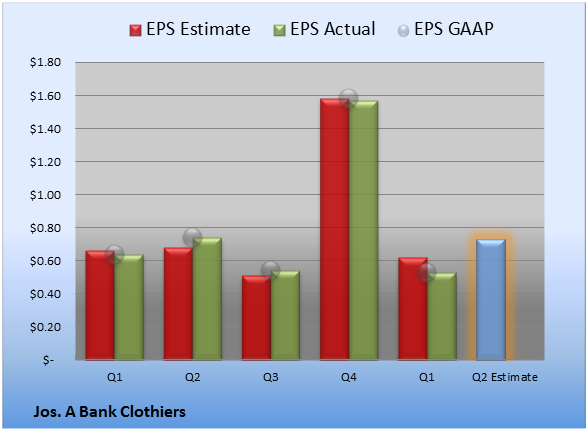 EPS Estimate EPS Actual EPS GAAP

$1.80
$1.60
$1.40
$1.20
$1.00
$0.80
$0.60
$0.40
$0.20
$-

Q1 Q2 Q3 Q4 Q1 Q2 Estimate

Jos. A Bank Clothiers